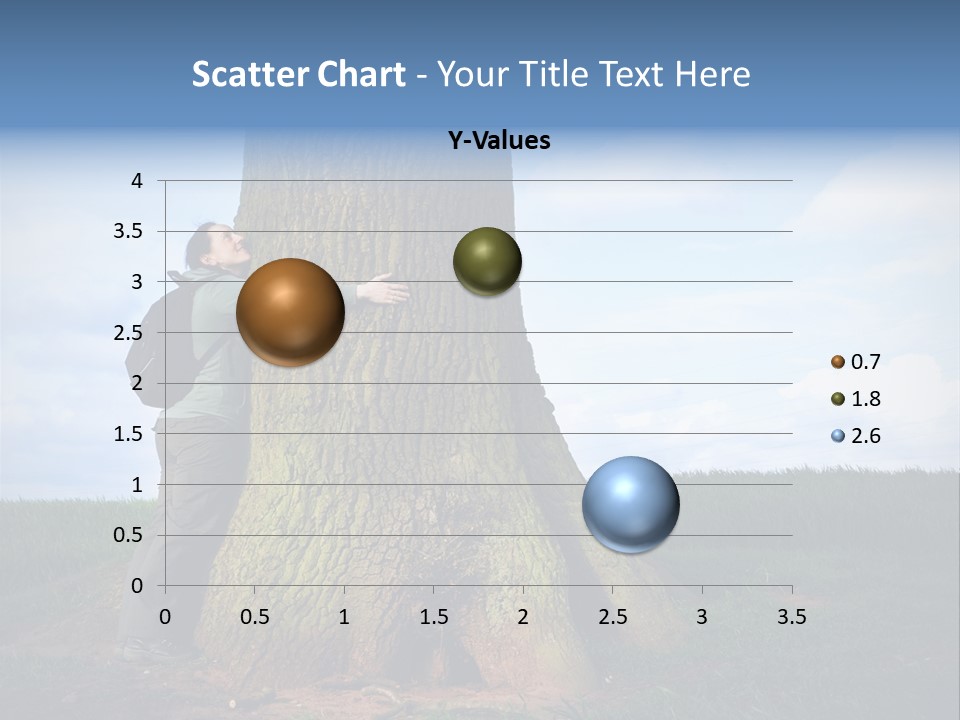 Scatter Chart - Your Title Text Here

Y-Values

4
3.5
3
2.5
2
1.5
1
0.5
0

0 0.5 1 1.5 2 2.5 3 3.5

0.7
1.8
2.6